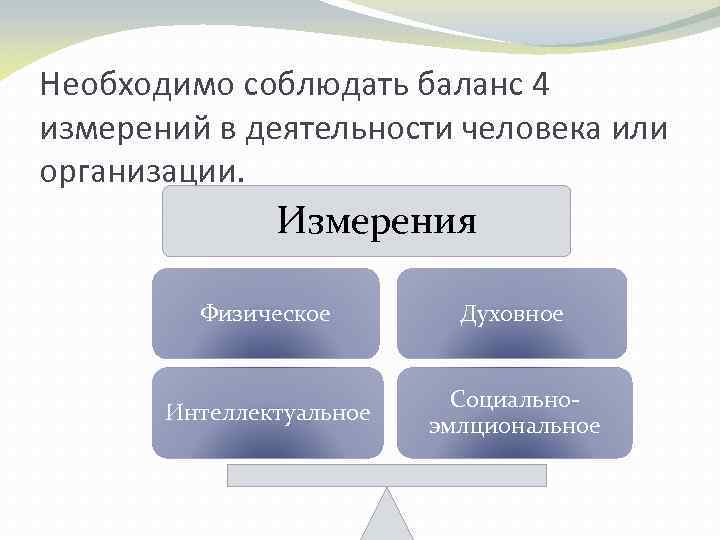 Необходимо соблюдать баланс 4 измерений в деятельности человека или организации.

Измерения

Физическое

Духовное

Интеллектуальное

Социально-эмлциональное